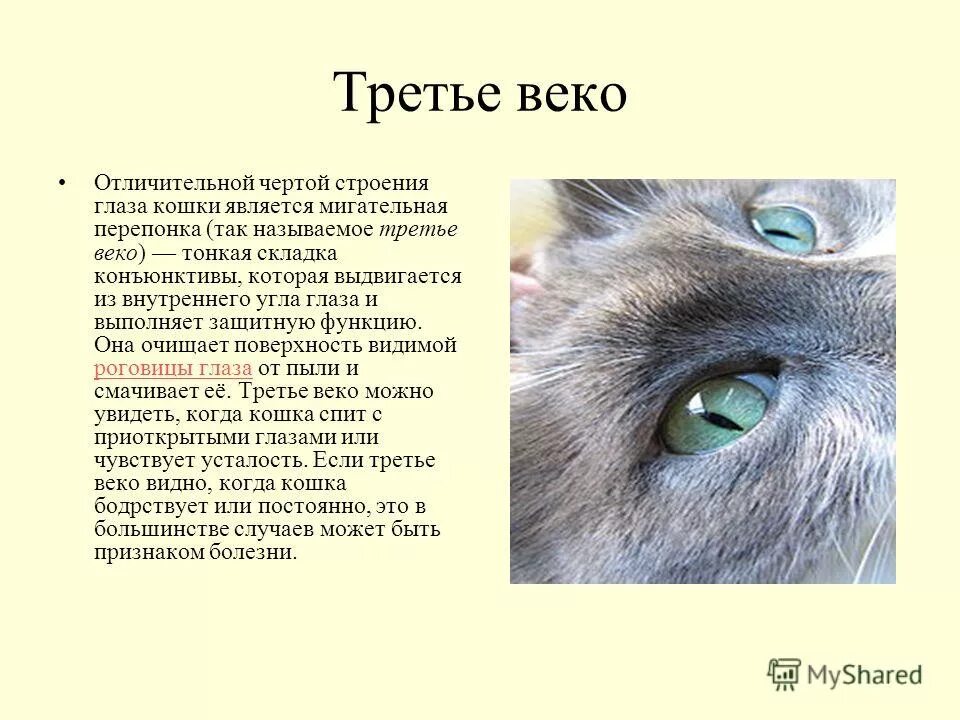 Третье веко

• Отличительной чертой строения глаза кошки является мигательная перепонка (так называемое третье веко) — тонкая складка конъюнктивы, которая выдвигается из внутреннего угла глаза и выполняет защитную функцию. Она очищает поверхность видимой роговицы глаза от пыли и смачивает её. Третье веко можно увидеть, когда кошка спит с приоткрытыми глазами или чувствует усталость. Если третье веко видно, когда кошка бодрствует или постоянно, это в большинстве случаев может быть признаком болезни.

MyShared